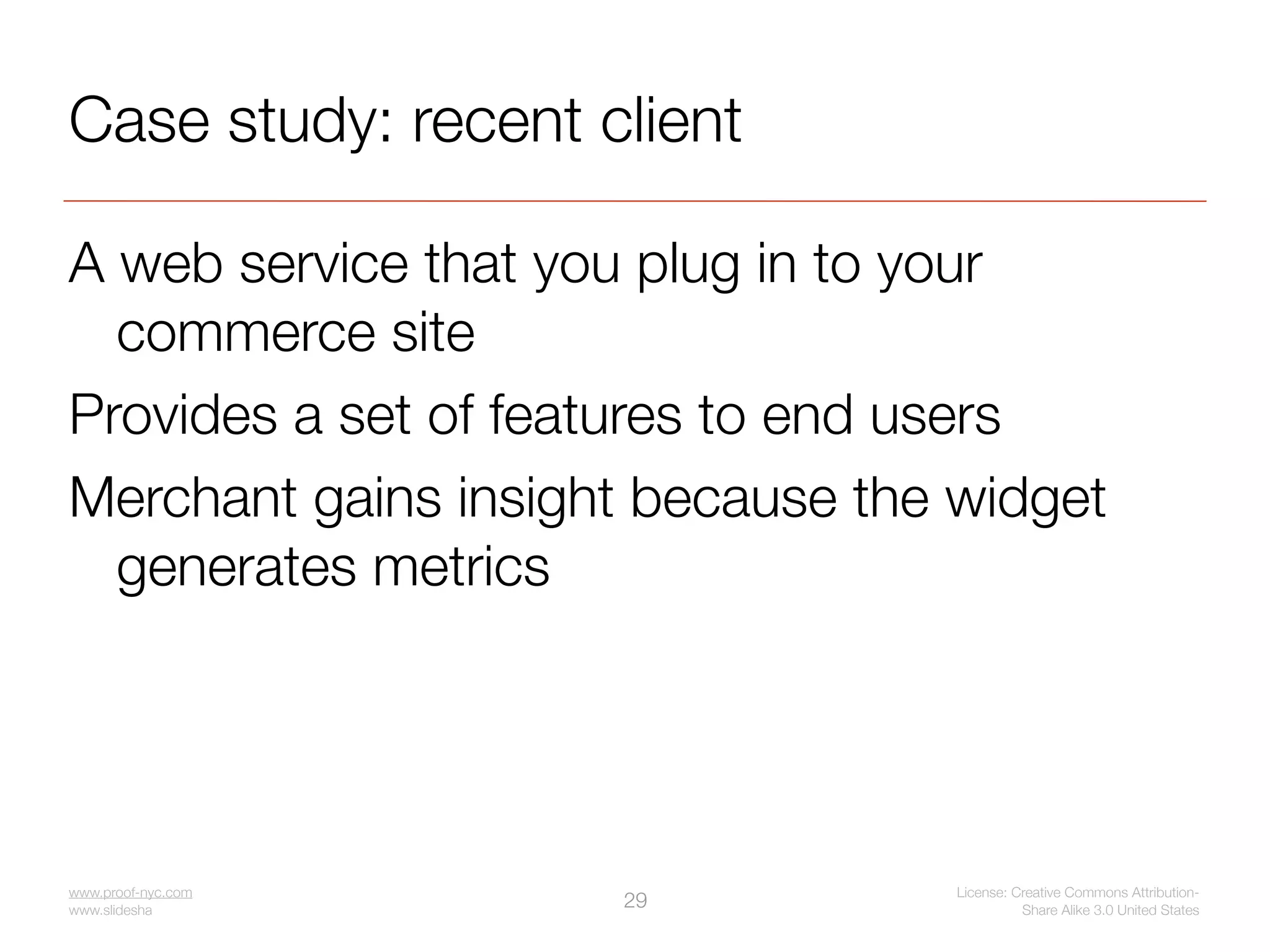 Case study: recent client

A web service that you plug in to your commerce site

Provides a set of features to end users

Merchant gains insight because the widget generates metrics

www.proof-nyc.com
www.slidesha

29

License: Creative Commons Attribution-Share Alike 3.0 United States